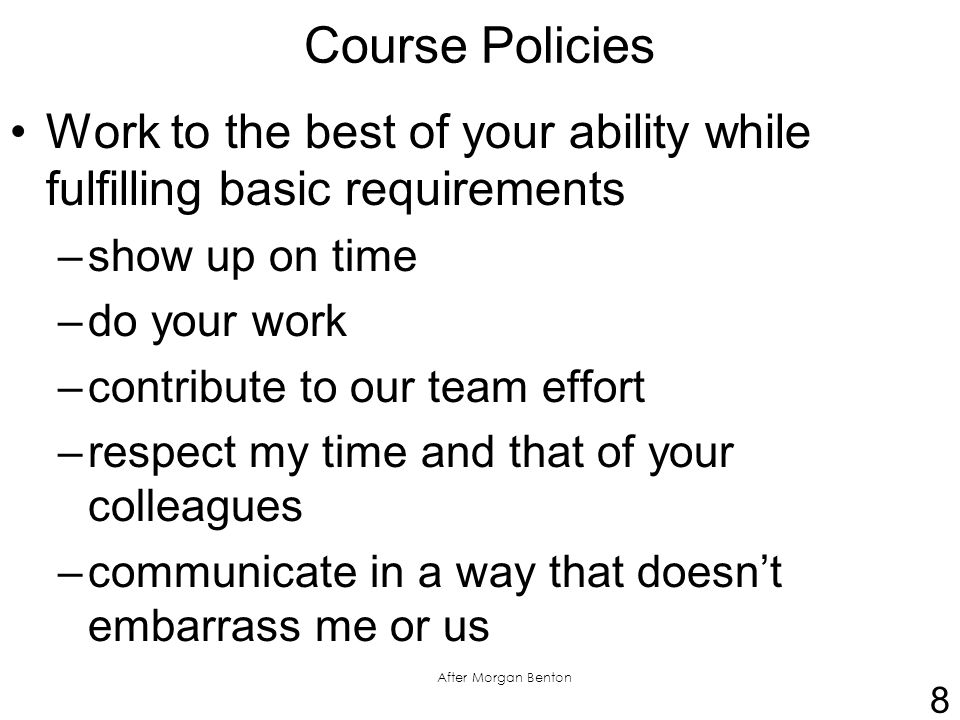 Course Policies

• Work to the best of your ability while fulfilling basic requirements
– show up on time
– do your work
– contribute to our team effort
– respect my time and that of your colleagues
– communicate in a way that doesn’t embarrass me or us

After Morgan Benton

8